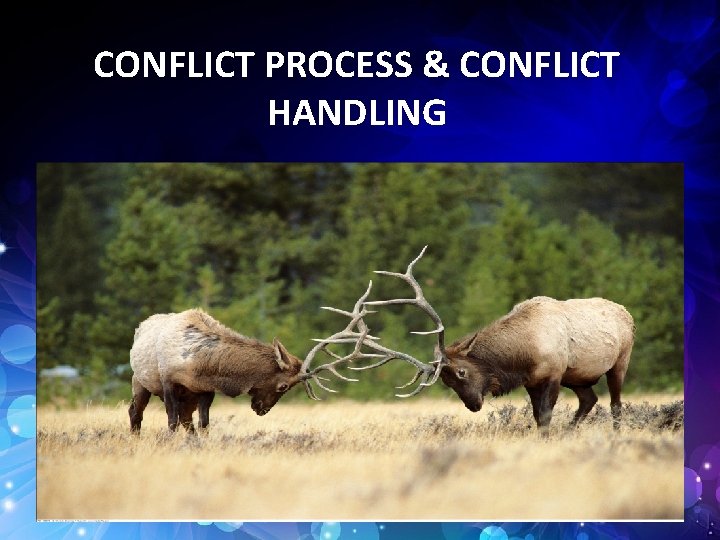 CONFLICT PROCESS & CONFLICT HANDLING